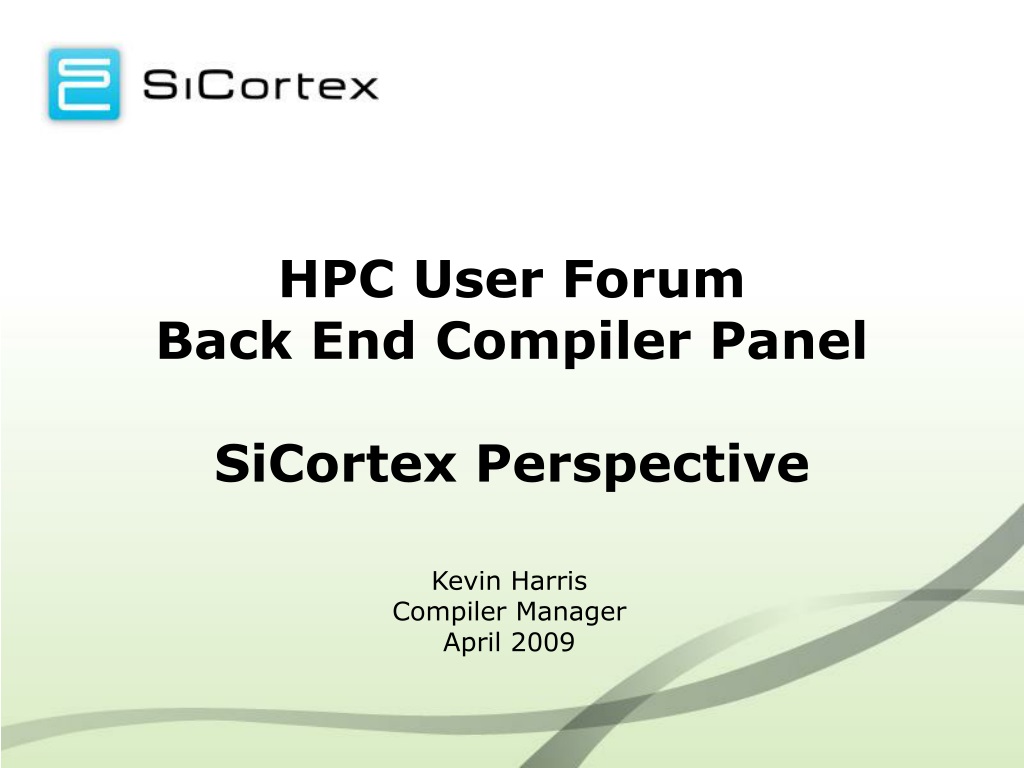 SiCortex

HPC User Forum
Back End Compiler Panel

SiCortex Perspective

Kevin Harris
Compiler Manager
April 2009